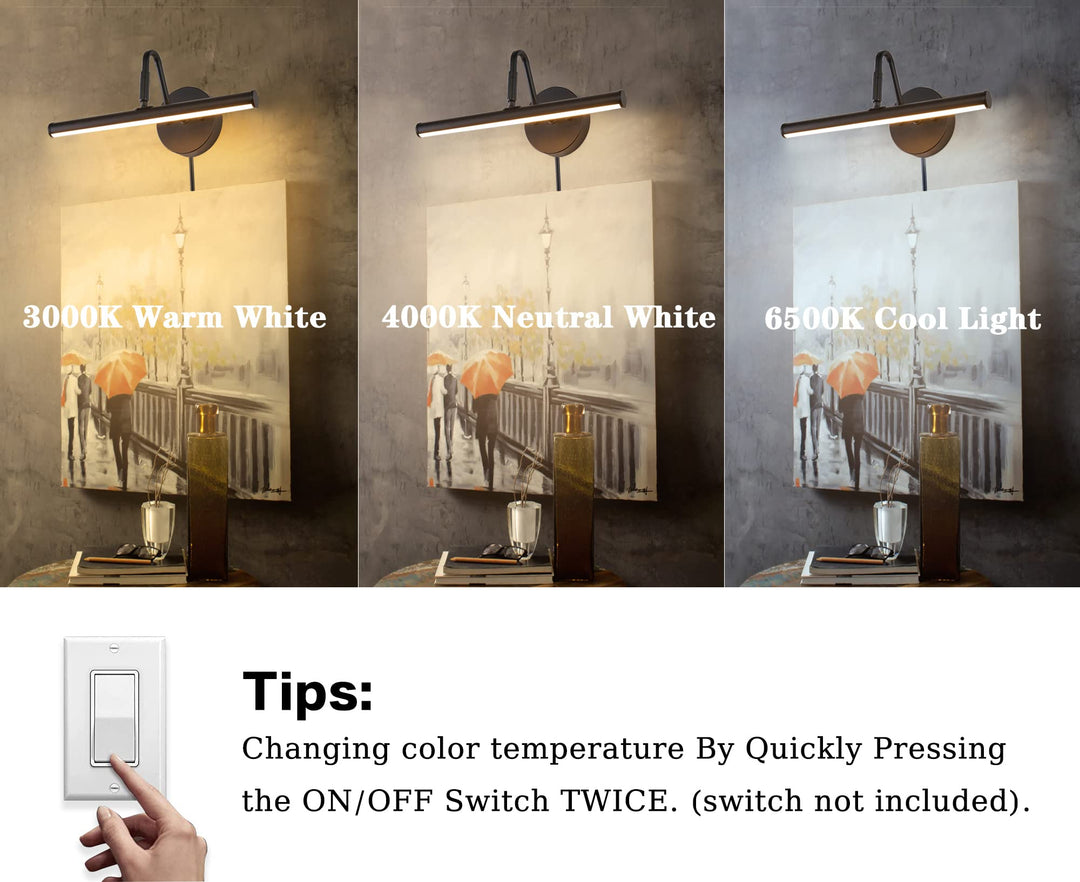 3000K Warm White

4000K Neutral White

6500K Cool Light

Tips:

Changing color temperature By Quickly Pressing the ON/OFF Switch TWICE. (switch not included).